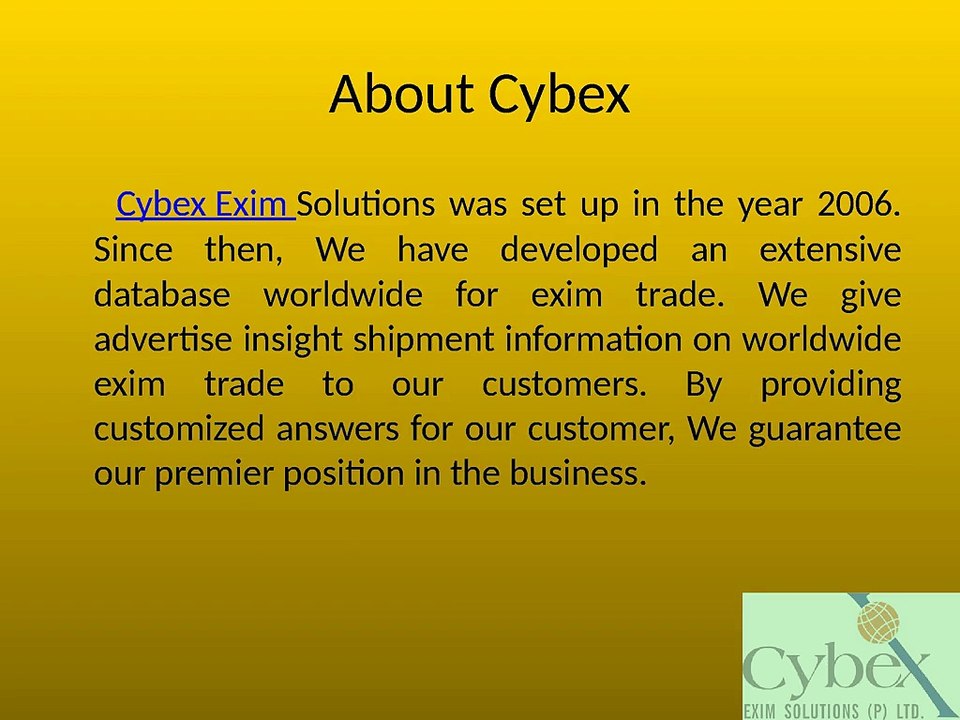 About Cybex

Cybex Exim Solutions was set up in the year 2006. Since then, We have developed an extensive database worldwide for exim trade. We give advertise insight shipment information on worldwide exim trade to our customers. By providing customized answers for our customer, We guarantee our premier position in the business.

Cybex
EXIM SOLUTIONS (P) LTD.